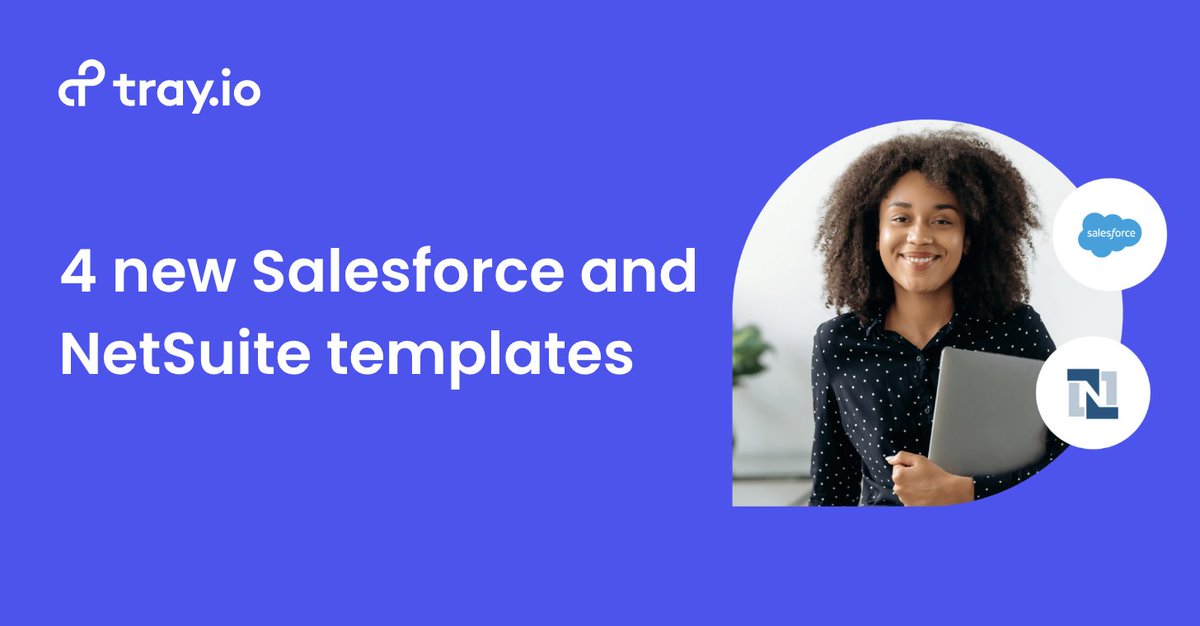 tray.io

4 new Salesforce and NetSuite templates

salesforce

N